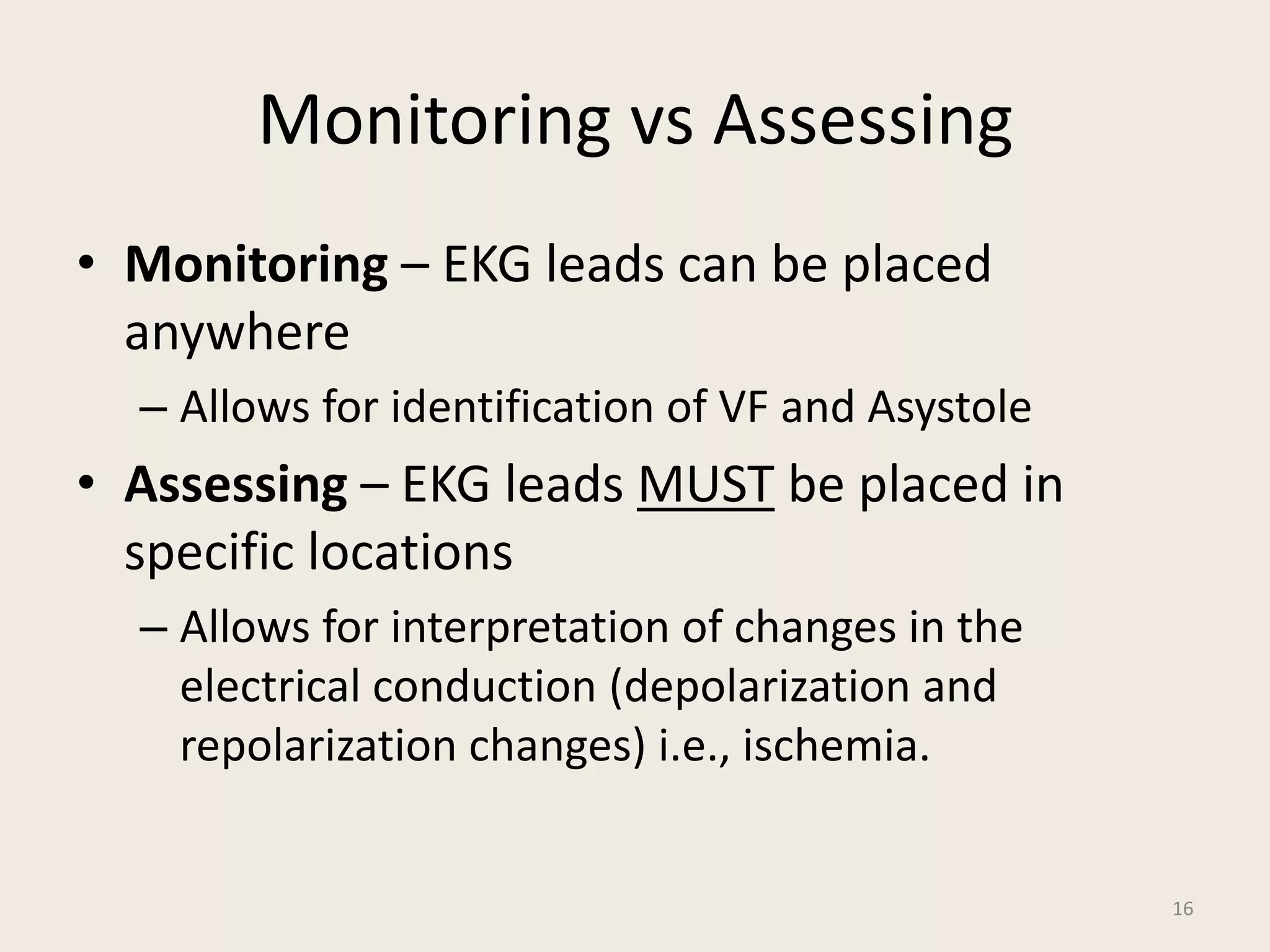 Monitoring vs Assessing

• Monitoring – EKG leads can be placed anywhere
– Allows for identification of VF and Asystole

• Assessing – EKG leads MUST be placed in specific locations
– Allows for interpretation of changes in the electrical conduction (depolarization and repolarization changes) i.e., ischemia.

16